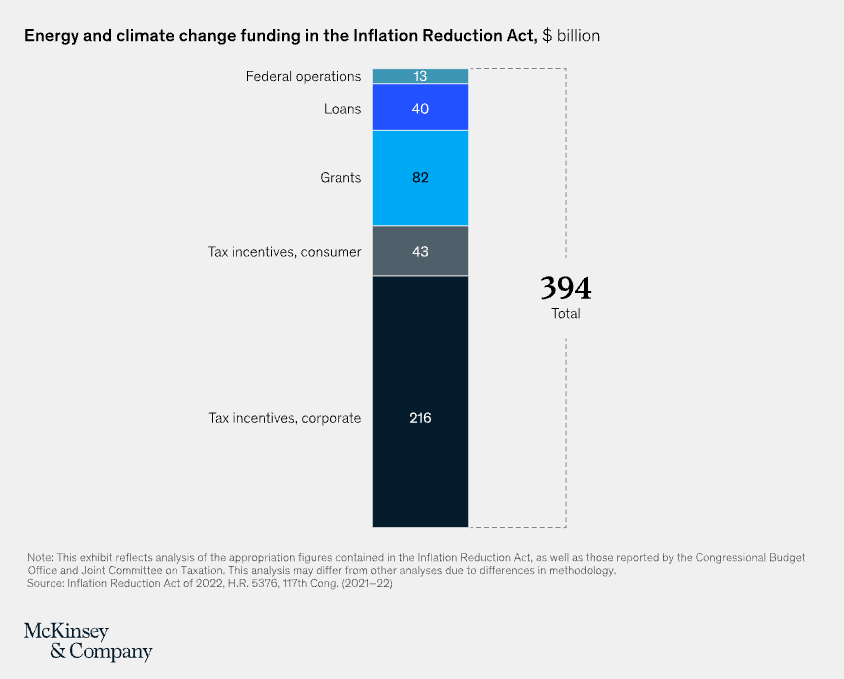 Energy and climate change funding in the Inflation Reduction Act, $ billion

Federal operations 13
Loans 40
Grants 82
Tax incentives, consumer 43
Tax incentives, corporate 216

394
Total

Note: This exhibit reflects analysis of the appropriation figures contained in the Inflation Reduction Act, as well as those reported by the Congressional Budget Office and Joint Committee on Taxation. This analysis may differ from other analyses due to differences in methodology.
Source: Inflation Reduction Act of 2022, H.R. 5376, 117th Cong. (2021–22)

McKinsey
& Company